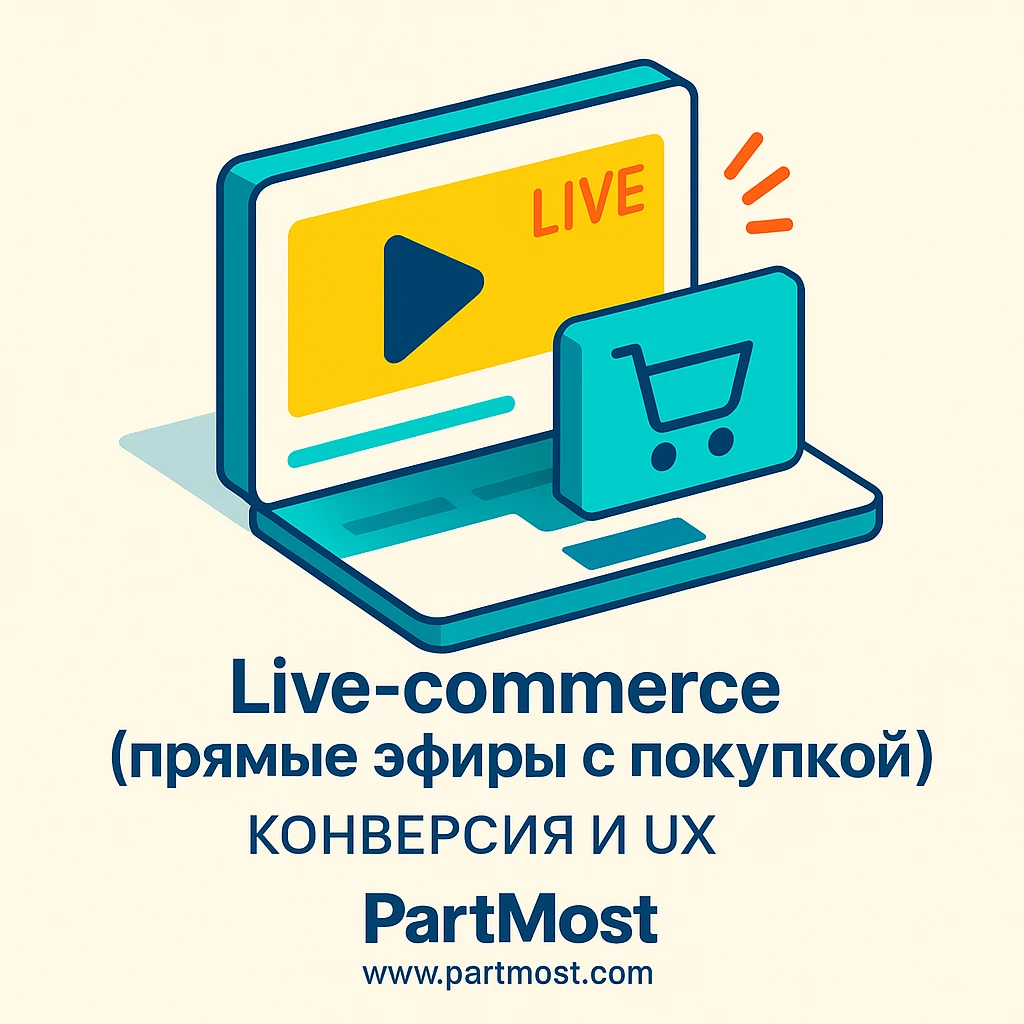 LIVE

Live-commerce
(прямые эфиры с покупкой)
КОНВЕРСИЯ И UX

PartMost
www.partmost.com